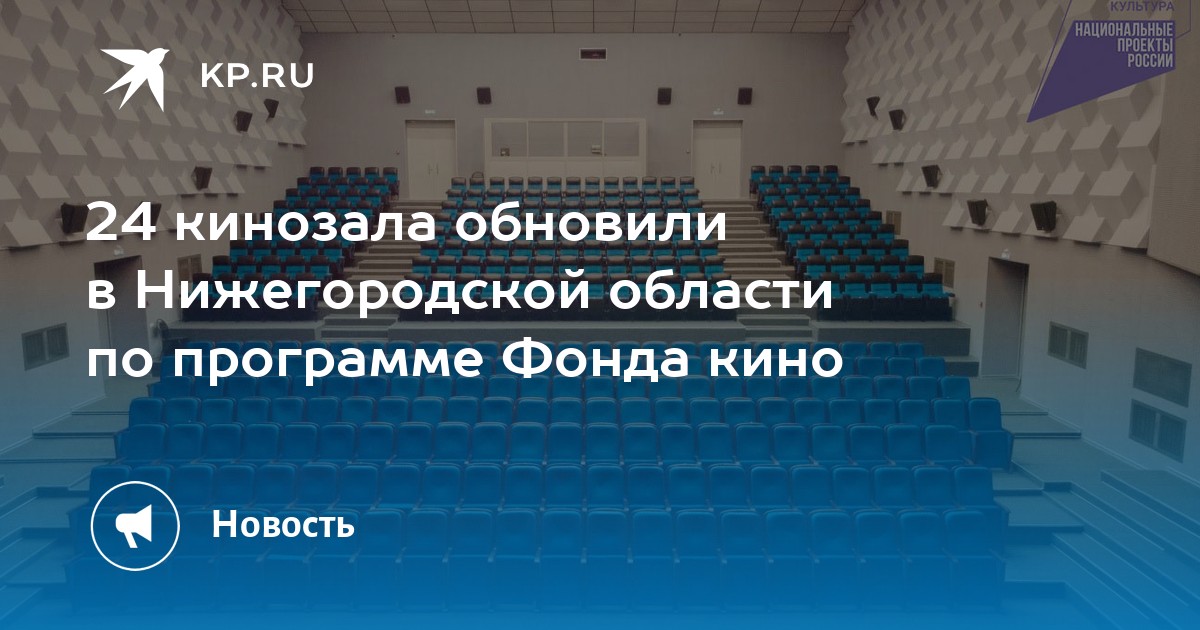 KP.RU

КУЛЬТУРА
НАЦИОНАЛЬНЫЕ ПРОЕКТЫ РОССИИ

24 кинозала обновили в Нижегородской области по программе Фонда кино

Новость